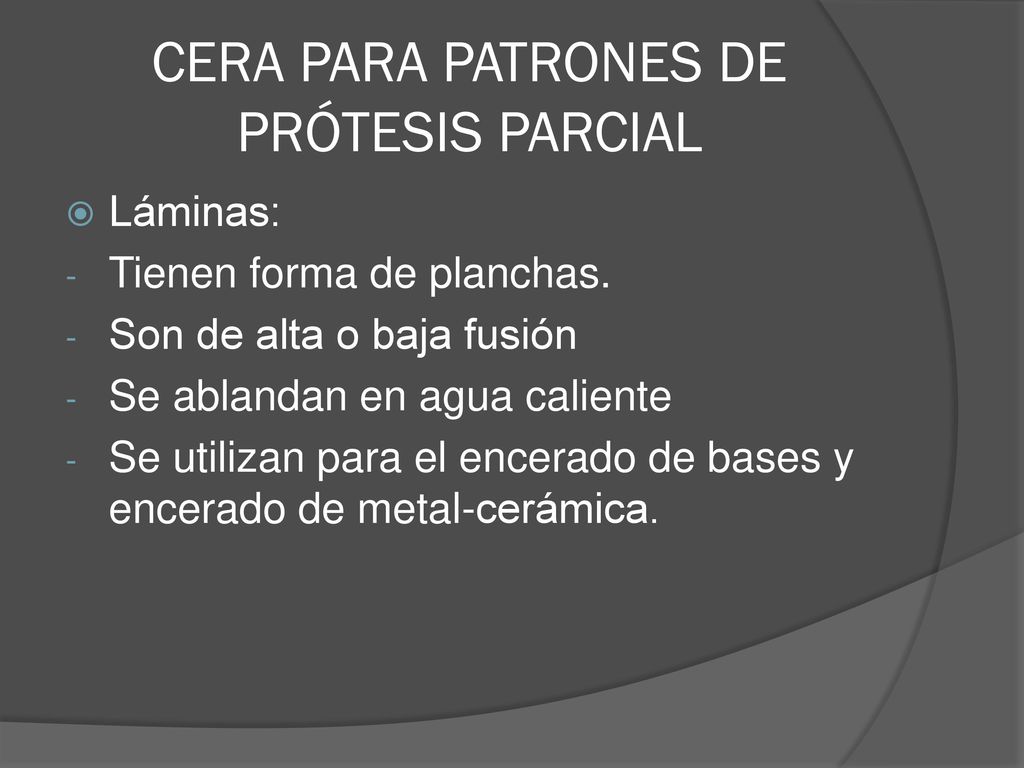 CERA PARA PATRONES DE PRÓTESIS PARCIAL

Láminas:
- Tienen forma de planchas.
- Son de alta o baja fusión
- Se ablandan en agua caliente
- Se utilizan para el encerado de bases y encerado de metal-cerámica.